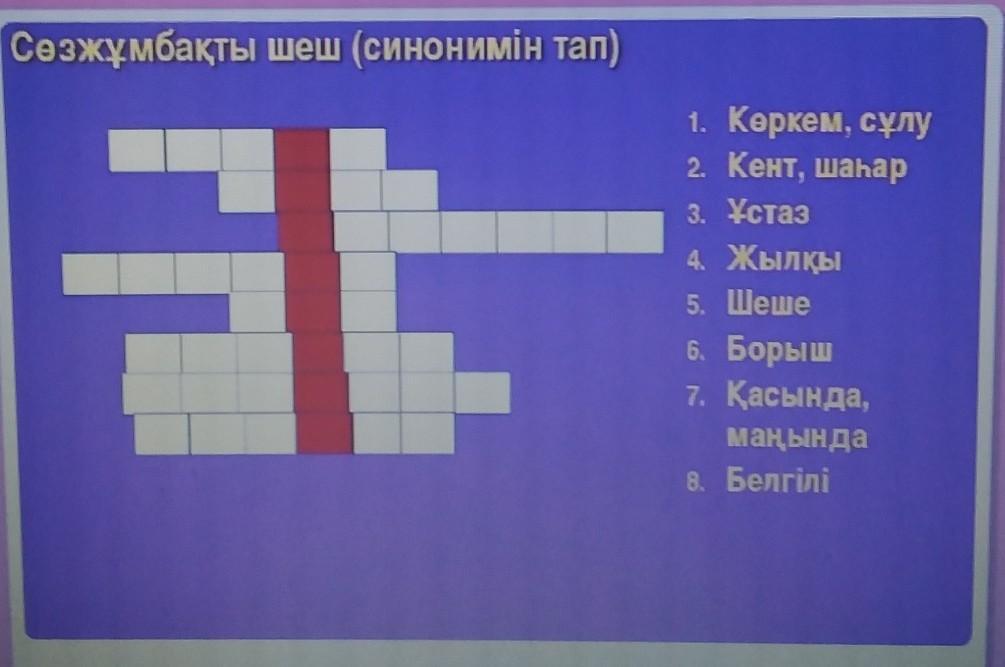 Сөзжұмбақты шеш (синонимін тап)

1. Көркем, сұлу
2. Кент, шаһар
3. Ұстаз
4. Жылқы
5. Шеше
6. Борыш
7. Қасында, маңында
8. Белгілі